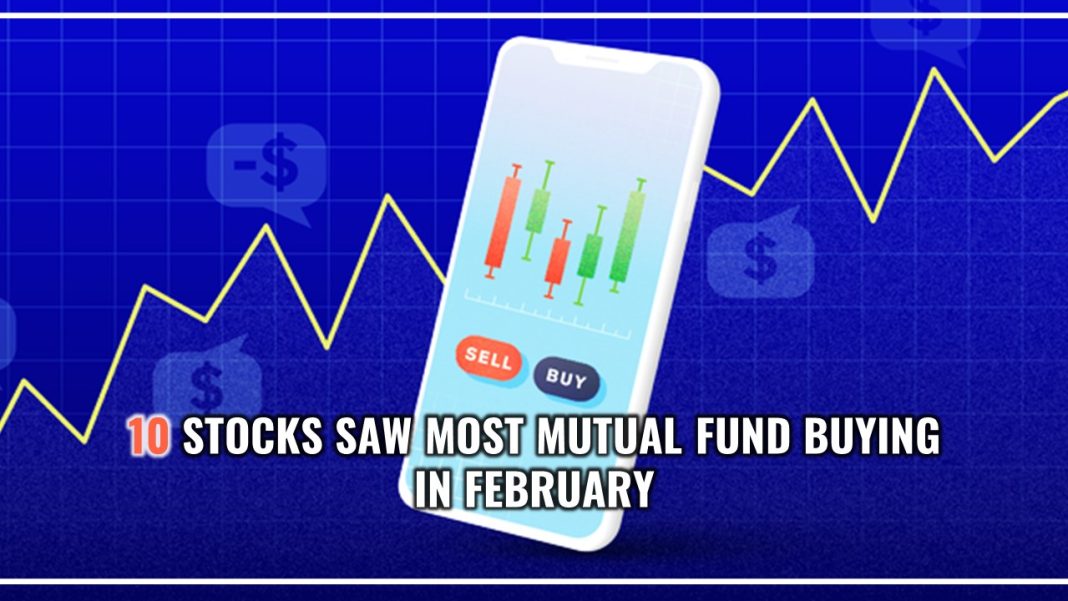 -$

$

$

SELL

BUY

10 STOCKS SAW MOST MUTUAL FUND BUYING IN FEBRUARY